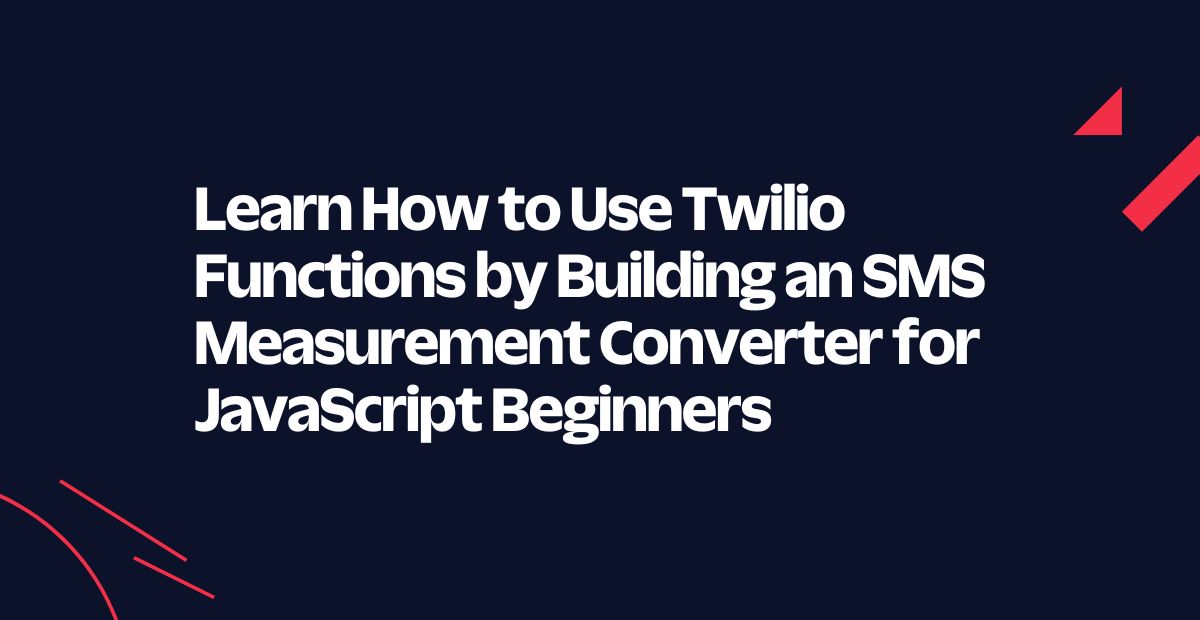 Learn How to Use Twilio Functions by Building an SMS Measurement Converter for JavaScript Beginners